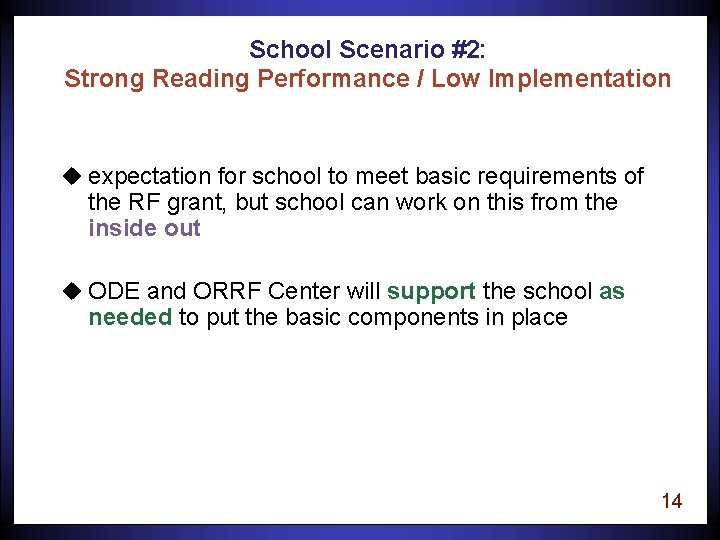 School Scenario #2:
Strong Reading Performance / Low Implementation

◆ expectation for school to meet basic requirements of the RF grant, but school can work on this from the inside out

◆ ODE and ORRF Center will support the school as needed to put the basic components in place

14